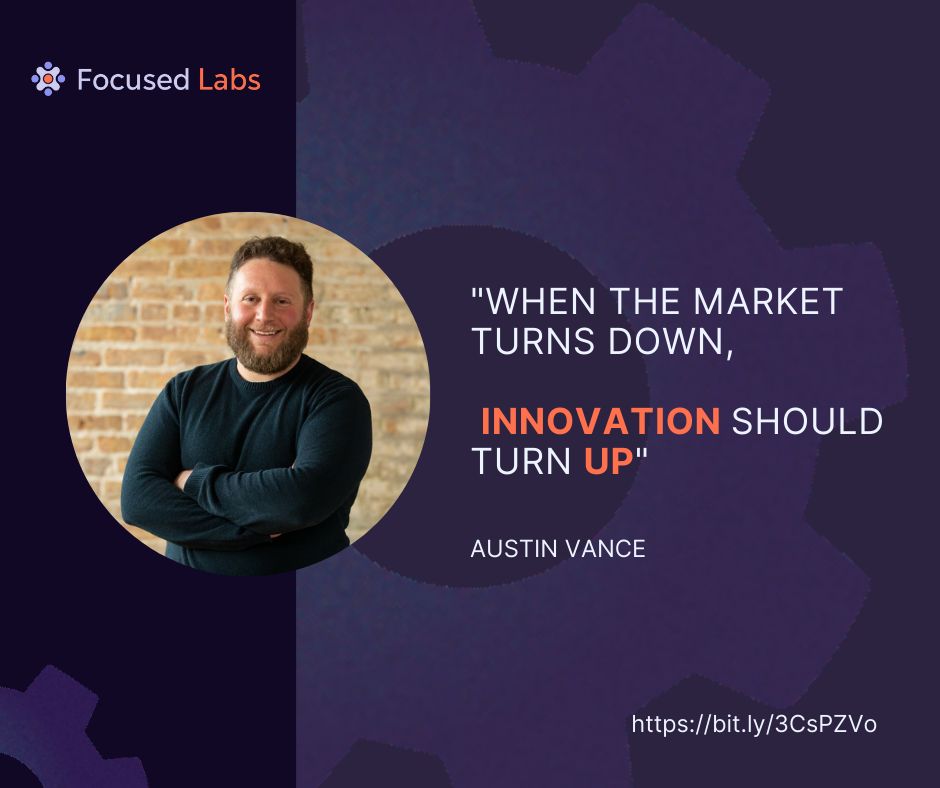 Focused Labs

"WHEN THE MARKET TURNS DOWN,

INNOVATION SHOULD TURN UP"

AUSTIN VANCE

https://bit.ly/3CsPZVo